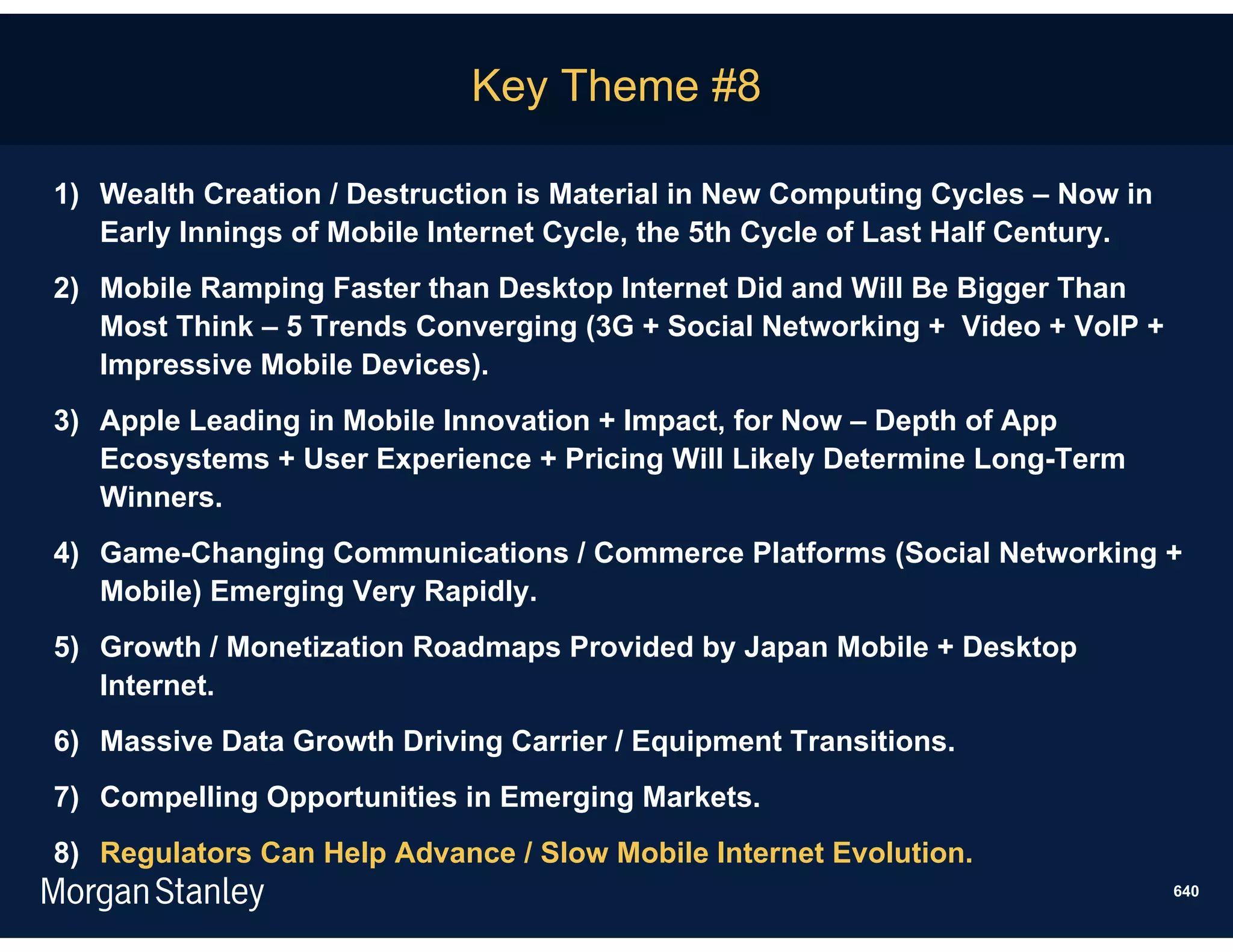 Key Theme #8

1) Wealth Creation / Destruction is Material in New Computing Cycles – Now in Early Innings of Mobile Internet Cycle, the 5th Cycle of Last Half Century.

2) Mobile Ramping Faster than Desktop Internet Did and Will Be Bigger Than Most Think – 5 Trends Converging (3G + Social Networking + Video + VoIP + Impressive Mobile Devices).

3) Apple Leading in Mobile Innovation + Impact, for Now – Depth of App Ecosystems + User Experience + Pricing Will Likely Determine Long-Term Winners.

4) Game-Changing Communications / Commerce Platforms (Social Networking + Mobile) Emerging Very Rapidly.

5) Growth / Monetization Roadmaps Provided by Japan Mobile + Desktop Internet.

6) Massive Data Growth Driving Carrier / Equipment Transitions.

7) Compelling Opportunities in Emerging Markets.

8) Regulators Can Help Advance / Slow Mobile Internet Evolution.

Morgan Stanley

640